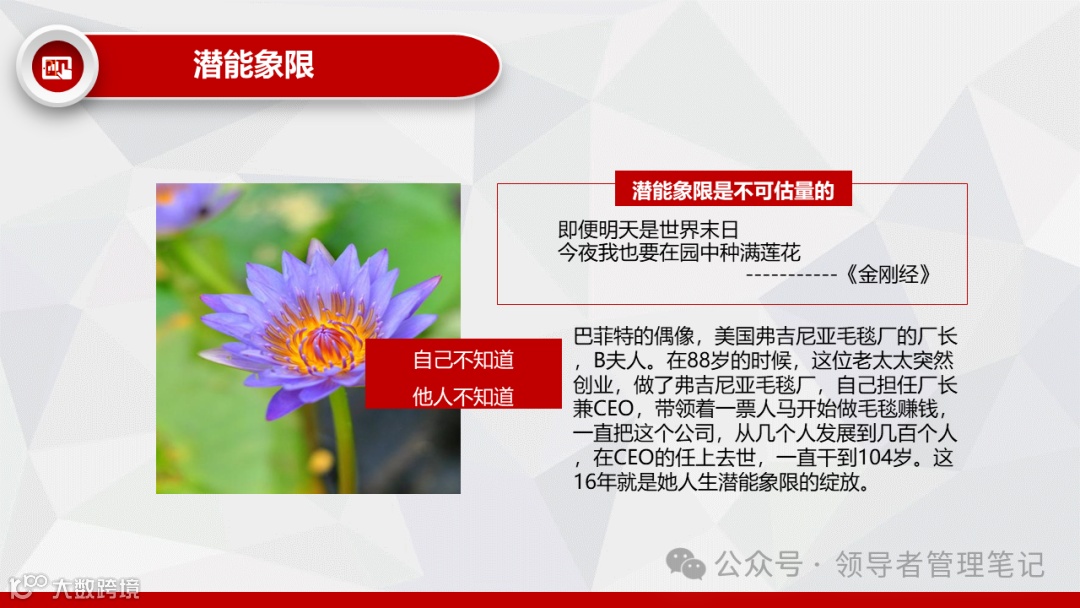 潜能象限

潜能象限是不可估量的

即便明天是世界末日
今夜我也要在园中种满莲花
-----------《金刚经》

自己不知道
他人不知道

巴菲特的偶像，美国弗吉尼亚毛毯厂的厂长，B夫人。在88岁的时候，这位老太太突然创业，做了弗吉尼亚毛毯厂，自己担任厂长兼CEO，带领着一票人马开始做毛毯赚钱，一直把这个公司，从几个人发展到几百个人，在CEO的任上去世，一直干到104岁。这16年就是她人生潜能象限的绽放。

公众号 · 领导者管理笔记

大数跨境